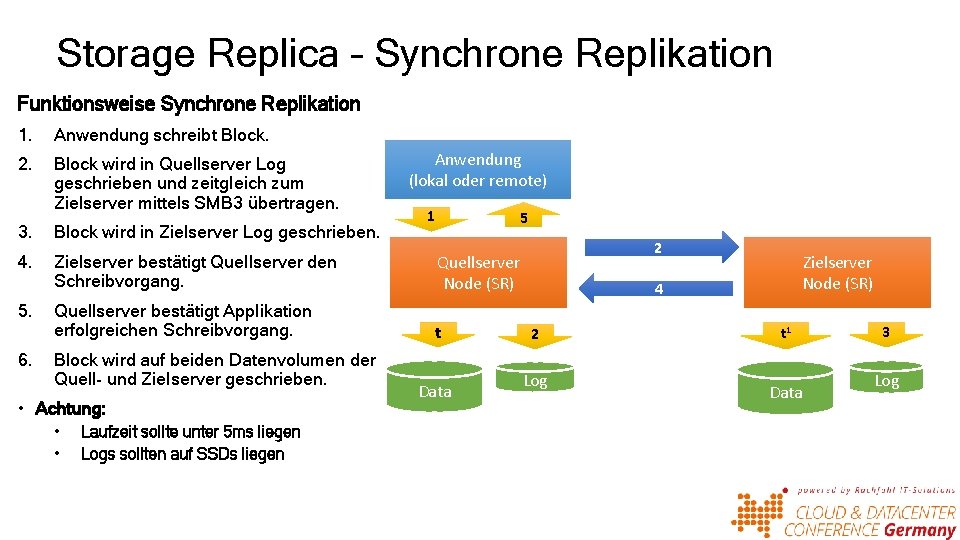 Storage Replica – Synchrone Replikation

Funktionsweise Synchrone Replikation

1. Anwendung schreibt Block.
2. Block wird in Quellserver Log geschrieben und zeitgleich zum Zielserver mittels SMB3 übertragen.
3. Block wird in Zielserver Log geschrieben.
4. Zielserver bestätigt Quellserver den Schreibvorgang.
5. Quellserver bestätigt Applikation erfolgreichen Schreibvorgang.
6. Block wird auf beiden Datenvolumen der Quell- und Zielserver geschrieben.

• Achtung:
 • Laufzeit sollte unter 5ms liegen
 • Logs sollten auf SSDs liegen

Anwendung (lokal oder remote)

1

5

Quellserver Node (SR)

2

4

Zielserver Node (SR)

t

2

Data

Log

$t^1$

3

Data

Log

powered by Rachfahl IT-Solutions
CLOUD & DATACENTER CONFERENCE Germany